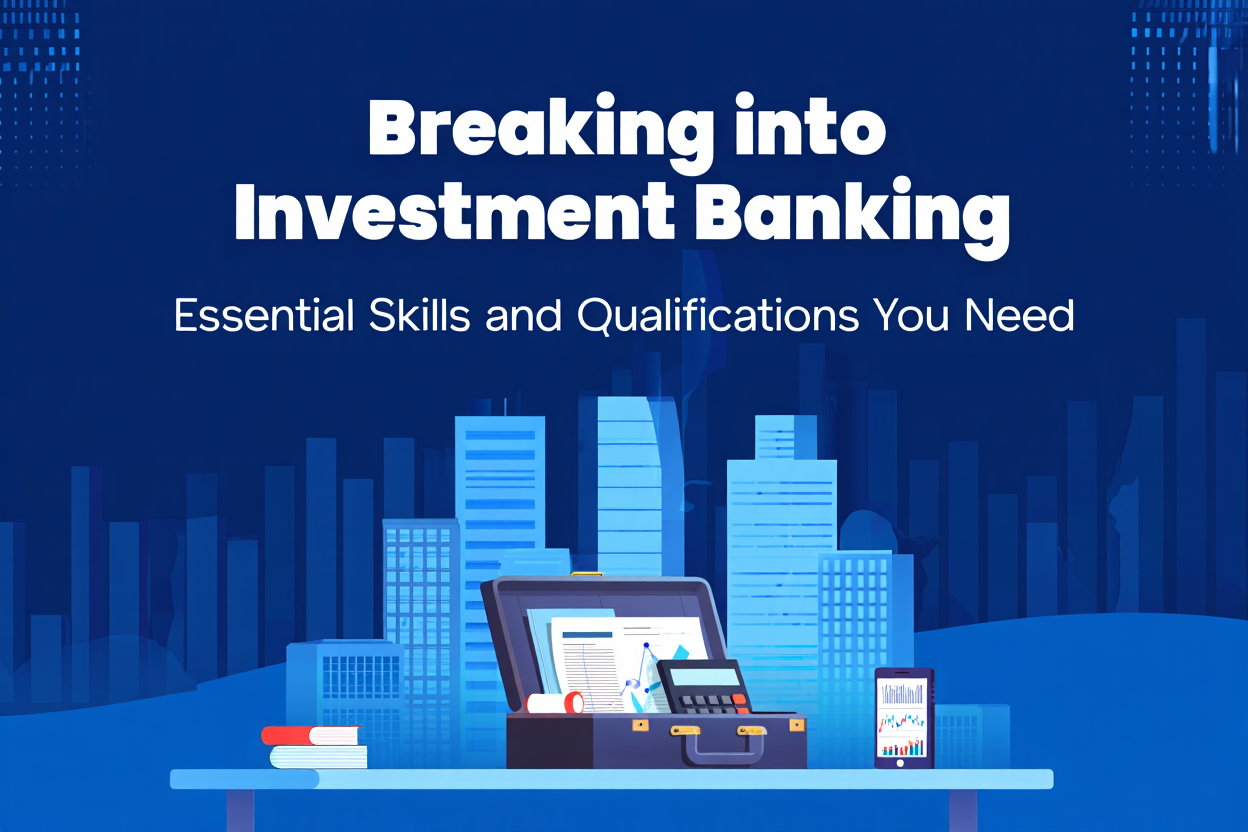 Breaking into Investment Banking

Essential Skills and Qualifications You Need